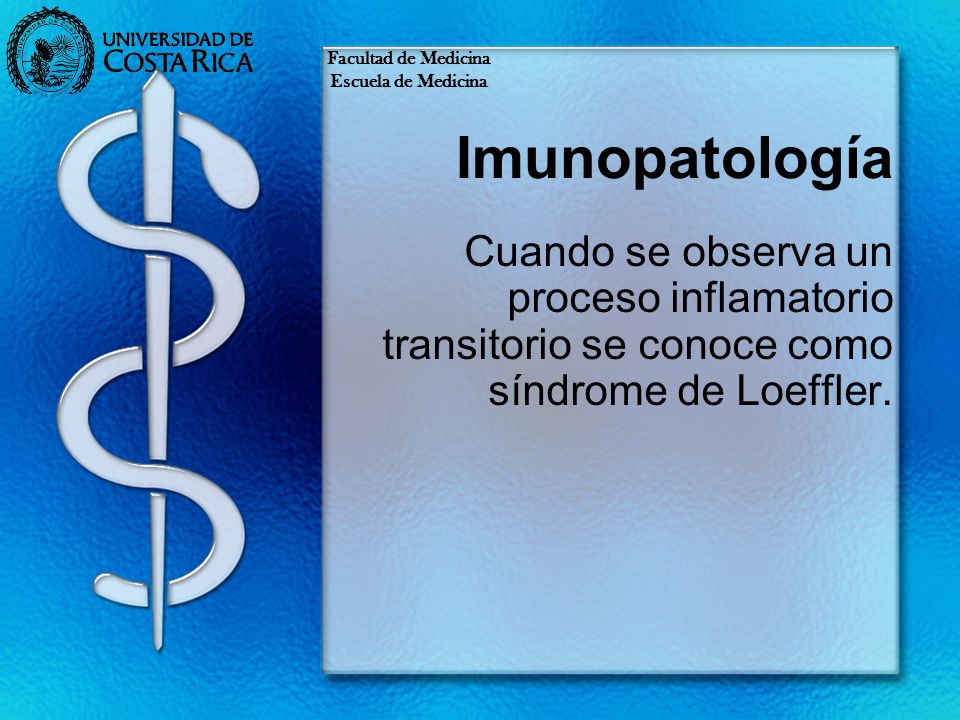 UNIVERSIDAD DE COSTA RICA

Facultad de Medicina
Escuela de Medicina

Imunopatología

Cuando se observa un proceso inflamatorio transitorio se conoce como síndrome de Loeffler.